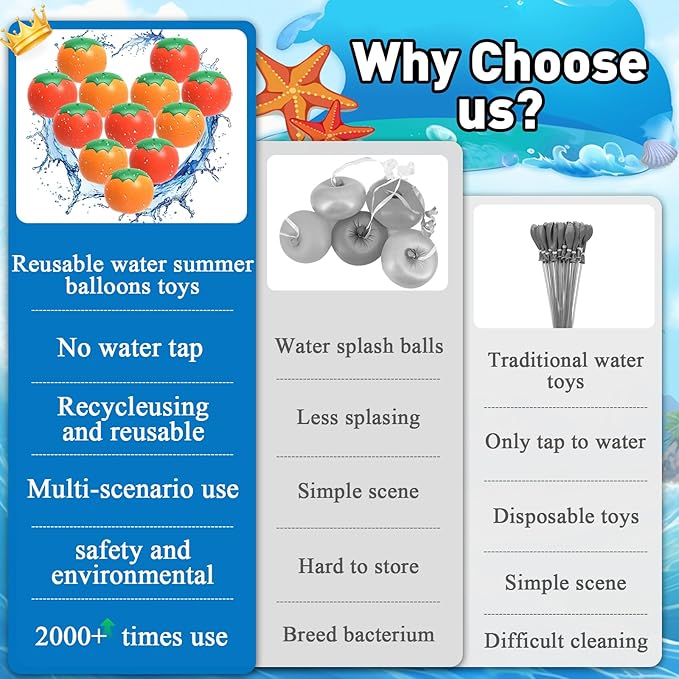 Why Choose us?

Reusable water summer balloons toys

No water tap

Recycleusing and reusable

Multi-scenario use

safety and environmental

2000+ times use

Water splash balls

Less splasing

Simple scene

Hard to store

Breed bacterium

Traditional water toys

Only tap to water

Disposable toys

Simple scene

Difficult cleaning